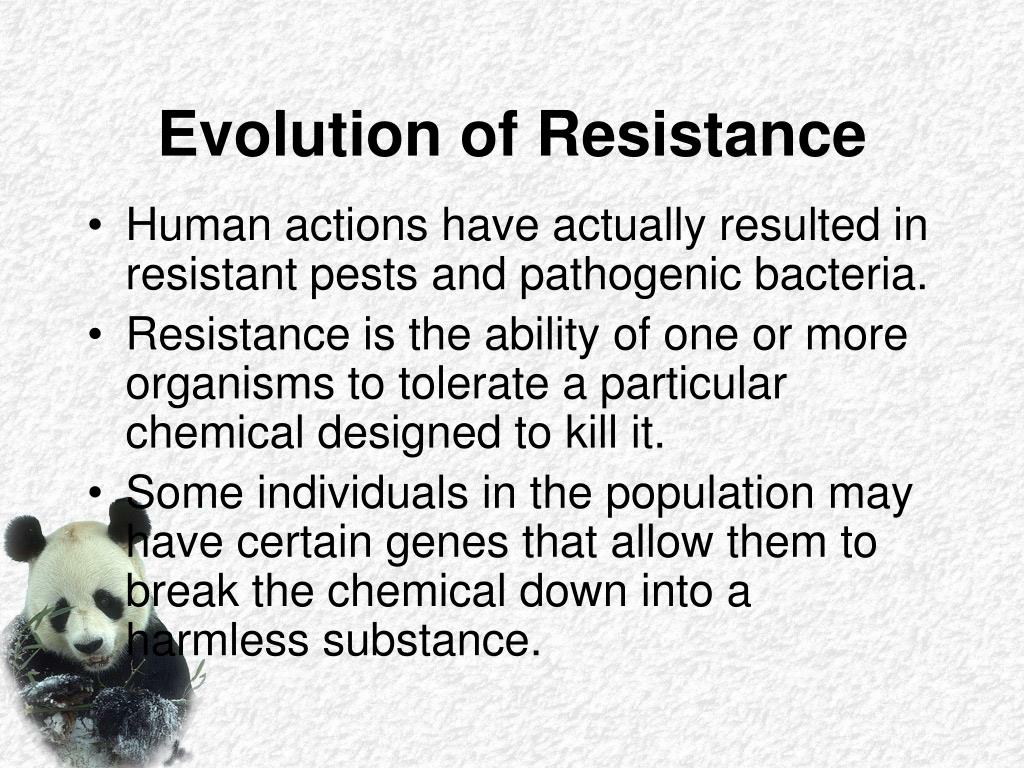 Evolution of Resistance

• Human actions have actually resulted in resistant pests and pathogenic bacteria.
• Resistance is the ability of one or more organisms to tolerate a particular chemical designed to kill it.
• Some individuals in the population may have certain genes that allow them to break the chemical down into a harmless substance.